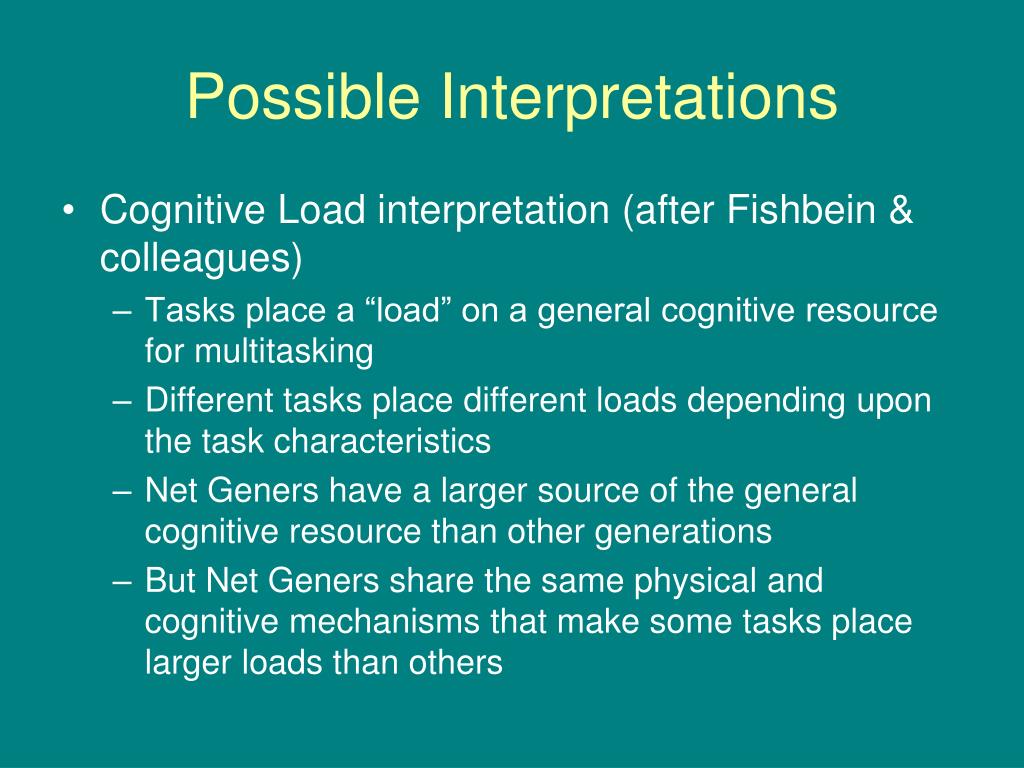 Possible Interpretations

• Cognitive Load interpretation (after Fishbein & colleagues)
– Tasks place a “load” on a general cognitive resource for multitasking
– Different tasks place different loads depending upon the task characteristics
– Net Geners have a larger source of the general cognitive resource than other generations
– But Net Geners share the same physical and cognitive mechanisms that make some tasks place larger loads than others